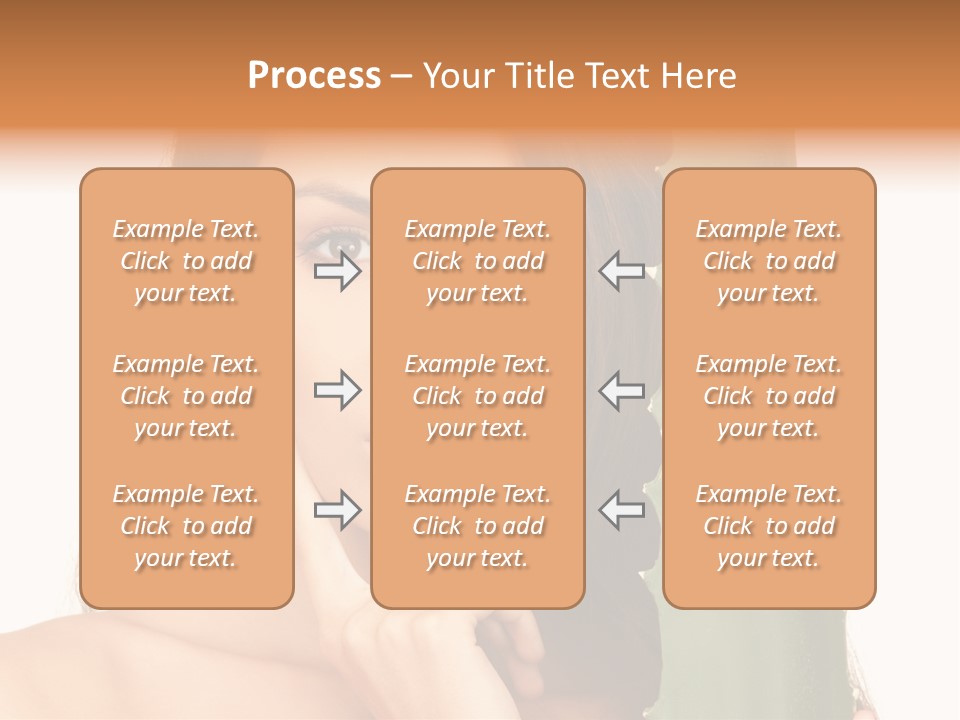 Process – Your Title Text Here

Example Text. Click to add your text.

Example Text. Click to add your text.

Example Text. Click to add your text.

Example Text. Click to add your text.

Example Text. Click to add your text.

Example Text. Click to add your text.

Example Text. Click to add your text.

Example Text. Click to add your text.

Example Text. Click to add your text.